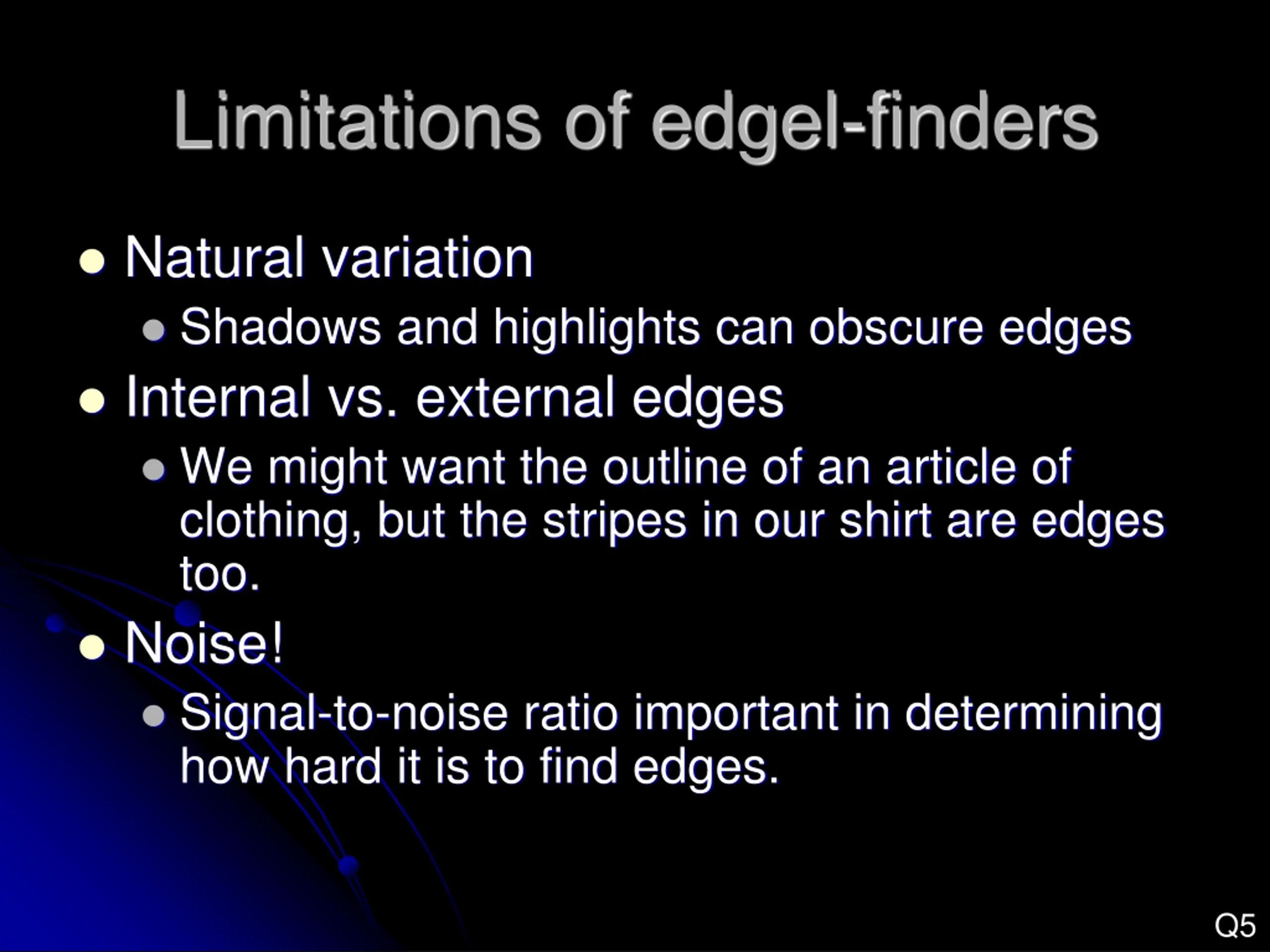 Limitations of edgel-finders

- Natural variation
  - Shadows and highlights can obscure edges
- Internal vs. external edges
  - We might want the outline of an article of clothing, but the stripes in our shirt are edges too.
- Noise!
  - Signal-to-noise ratio important in determining how hard it is to find edges.

Q5